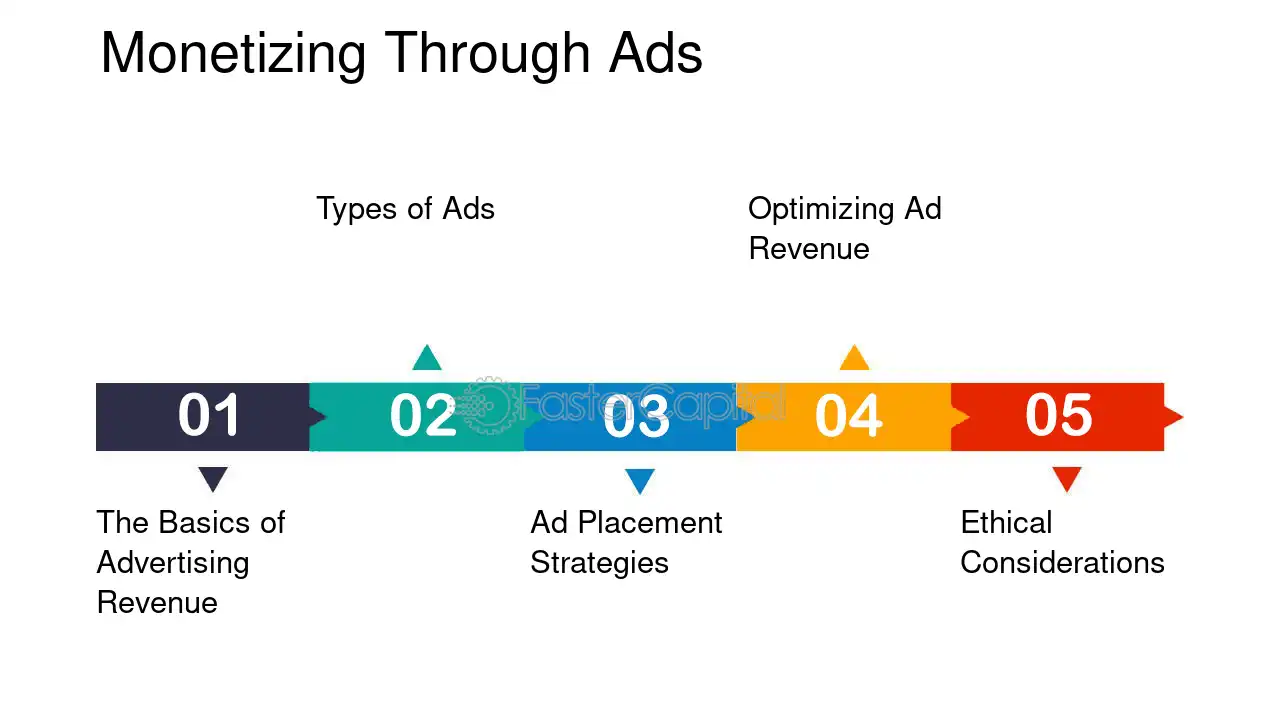 Monetizing Through Ads

Types of Ads

Optimizing Ad Revenue

01

02

03

04

05

FasterCapital

The Basics of Advertising Revenue

Ad Placement Strategies

Ethical Considerations